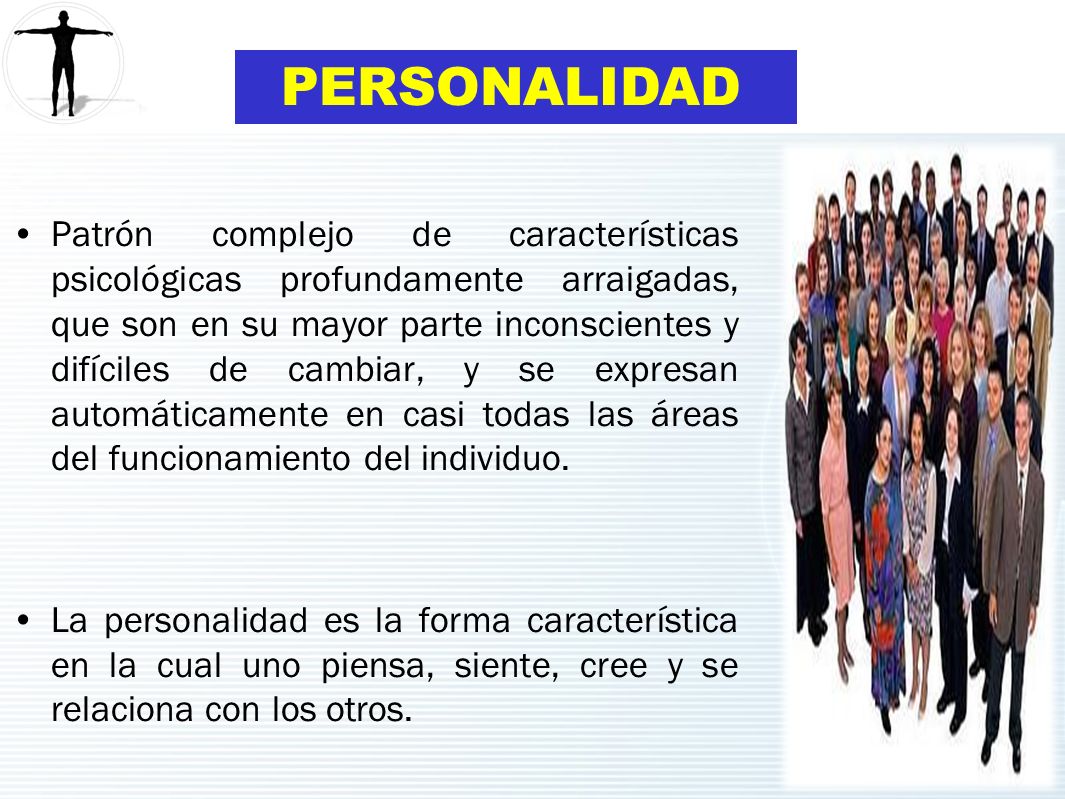 PERSONALIDAD

• Patrón complejo de características psicológicas profundamente arraigadas, que son en su mayor parte inconscientes y difíciles de cambiar, y se expresan automáticamente en casi todas las áreas del funcionamiento del individuo.

• La personalidad es la forma característica en la cual uno piensa, siente, cree y se relaciona con los otros.